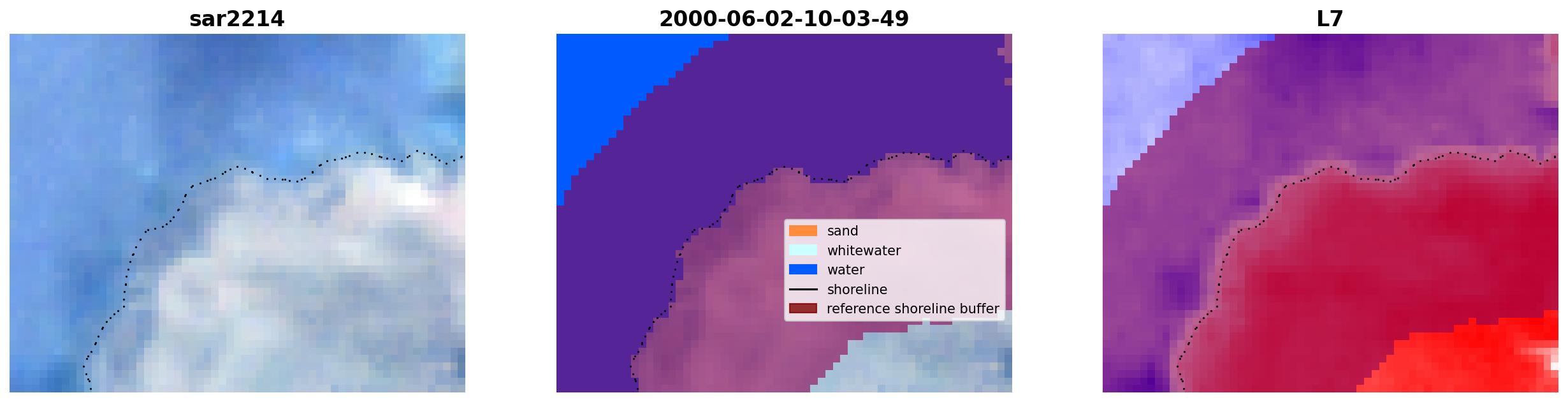 sar2214

2000-06-02-10-03-49

sand
whitewater
water
shoreline
reference shoreline buffer

L7